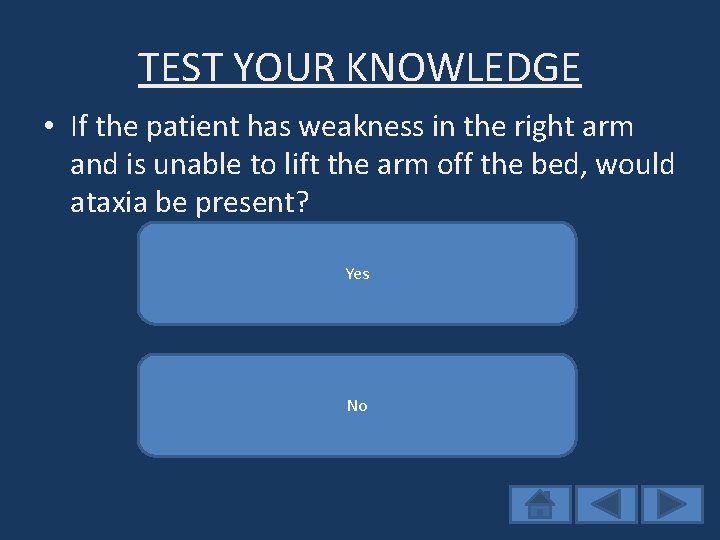 TEST YOUR KNOWLEDGE

• If the patient has weakness in the right arm and is unable to lift the arm off the bed, would ataxia be present?

Yes

No